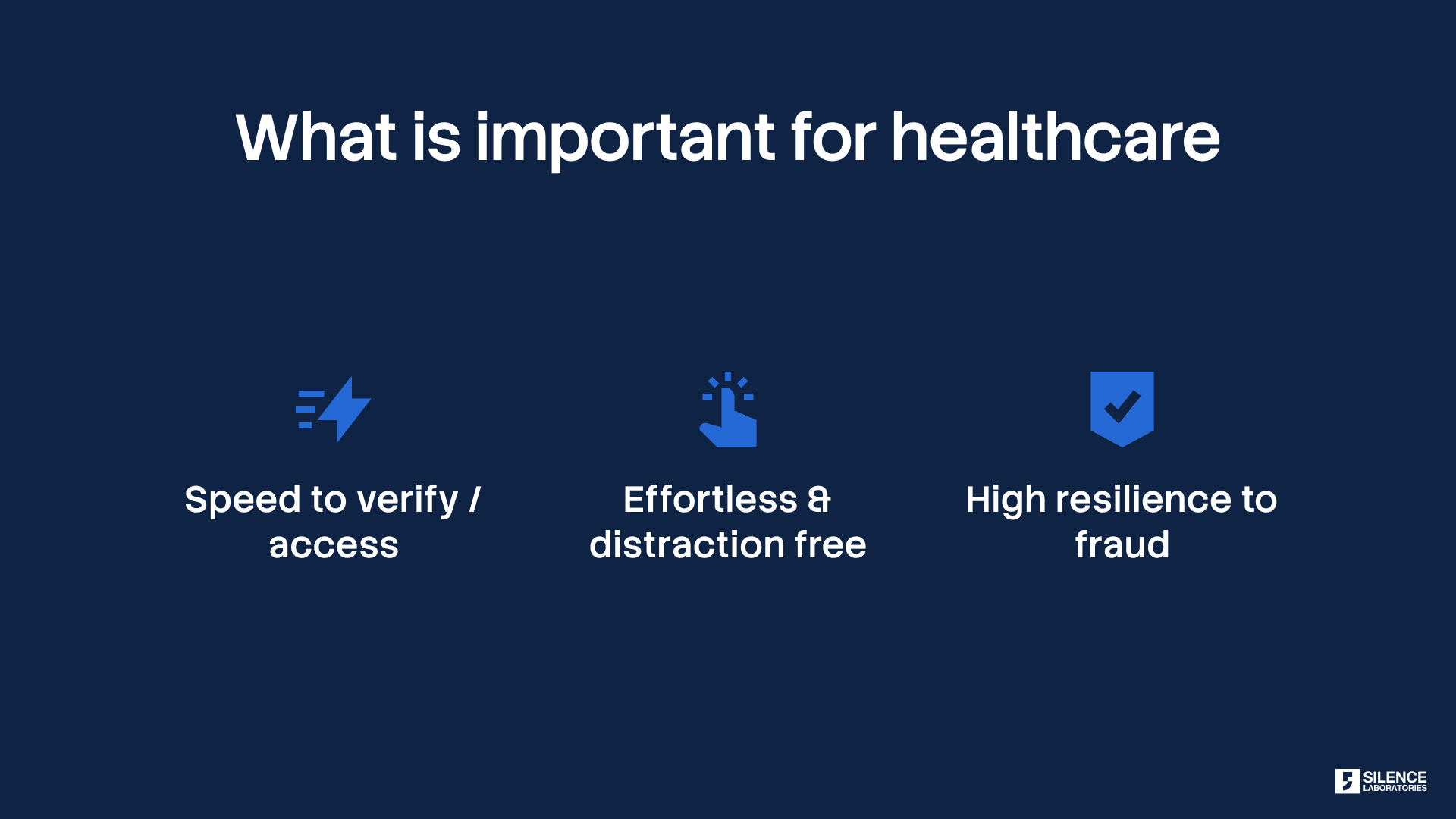 What is important for healthcare

Speed to verify / access

Effortless & distraction free

High resilience to fraud

SILENCE LABORATORIES